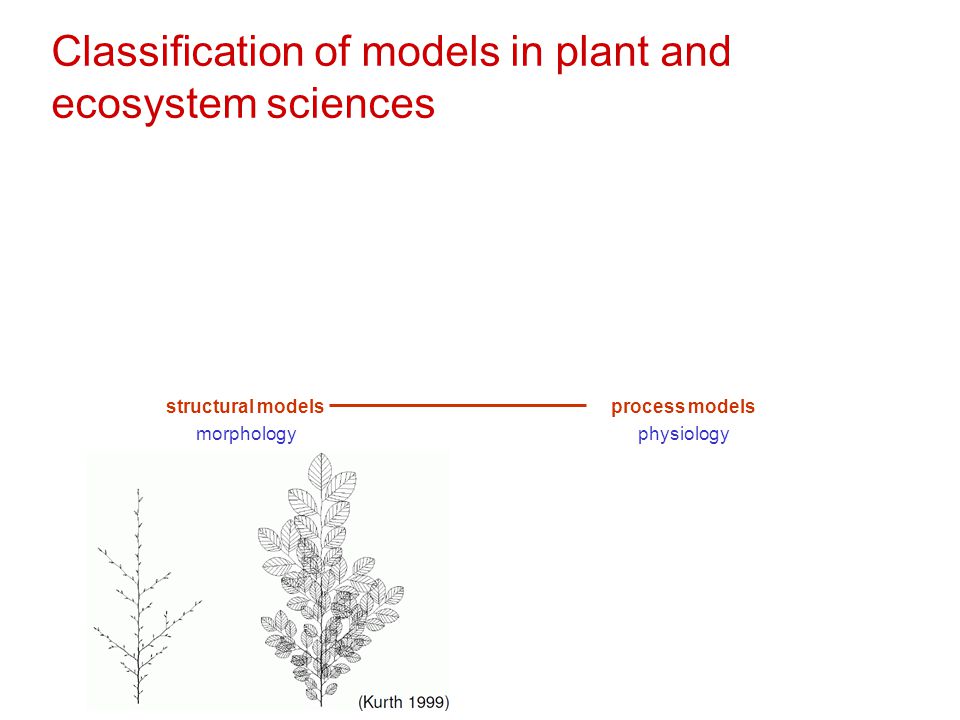 Classification of models in plant and ecosystem sciences

structural models
morphology

process models
physiology

(Kurth 1999)